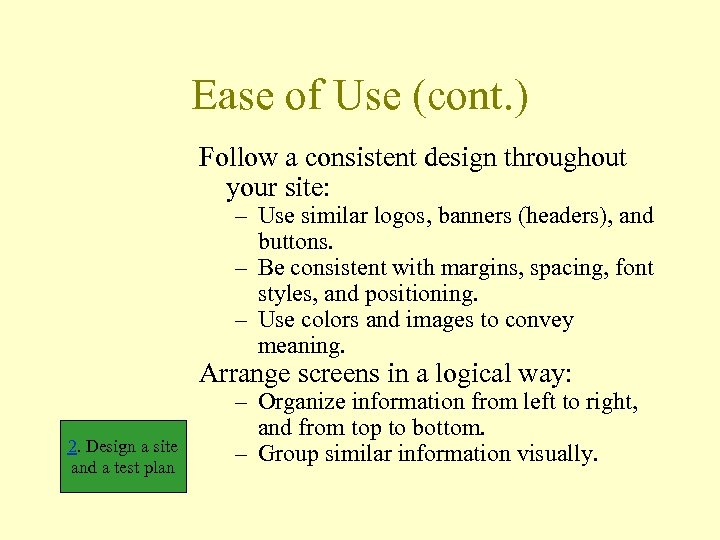 Ease of Use (cont.)

Follow a consistent design throughout your site:

– Use similar logos, banners (headers), and buttons.
– Be consistent with margins, spacing, font styles, and positioning.
– Use colors and images to convey meaning.

Arrange screens in a logical way:

– Organize information from left to right, and from top to bottom.
– Group similar information visually.

2. Design a site and a test plan